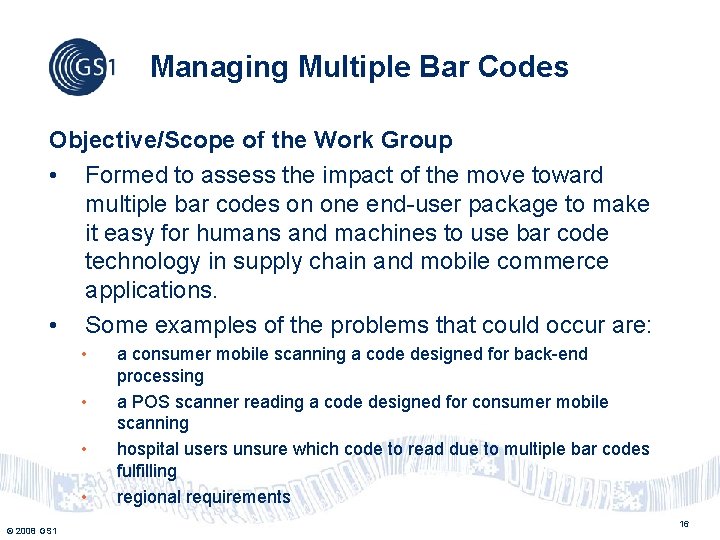 GS1

Managing Multiple Bar Codes

Objective/Scope of the Work Group

• Formed to assess the impact of the move toward multiple bar codes on one end-user package to make it easy for humans and machines to use bar code technology in supply chain and mobile commerce applications.

• Some examples of the problems that could occur are:
  • a consumer mobile scanning a code designed for back-end processing
  • a POS scanner reading a code designed for consumer mobile scanning
  • hospital users unsure which code to read due to multiple bar codes fulfilling
  • regional requirements

© 2008 GS1

16